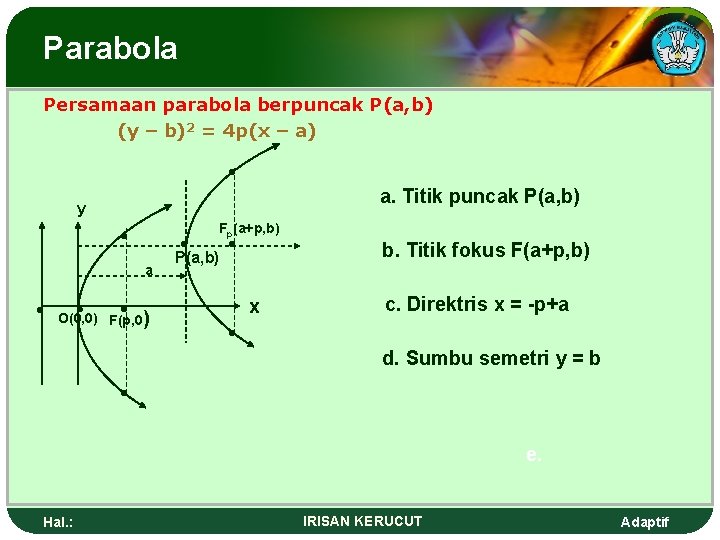 Parabola

Persamaan parabola berpuncak P(a,b)

$(y - b)^2 = 4p(x - a)$

y

$F_p(a+p,b)$

P(a,b)

a

x

O(0,0)

F(p,0)

a. Titik puncak P(a,b)

b. Titik fokus F(a+p,b)

c. Direktris x = -p+a

d. Sumbu semetri y = b

e.

Hal.:

IRISAN KERUCUT

Adaptif